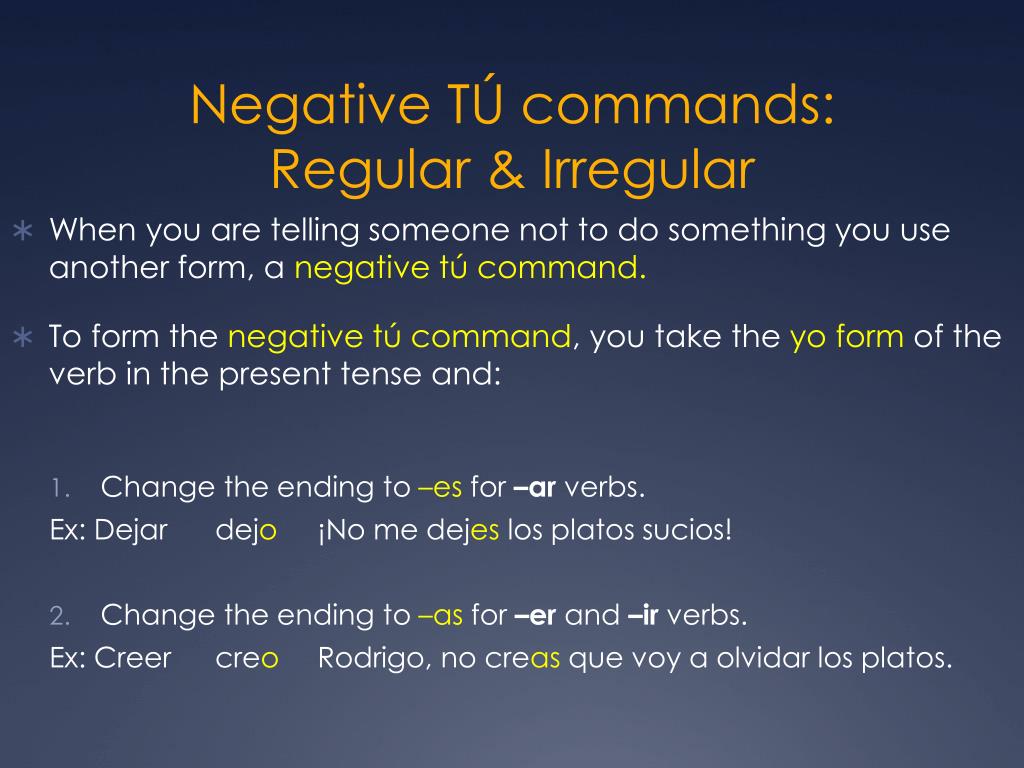 Negative TÚ commands:
Regular & Irregular

∗ When you are telling someone not to do something you use another form, a negative tú command.

∗ To form the negative tú command, you take the yo form of the verb in the present tense and:

1. Change the ending to –es for –ar verbs.
Ex: Dejar dejo ¡No me dejes los platos sucios!

2. Change the ending to –as for –er and –ir verbs.
Ex: Creer creo Rodrigo, no creas que voy a olvidar los platos.